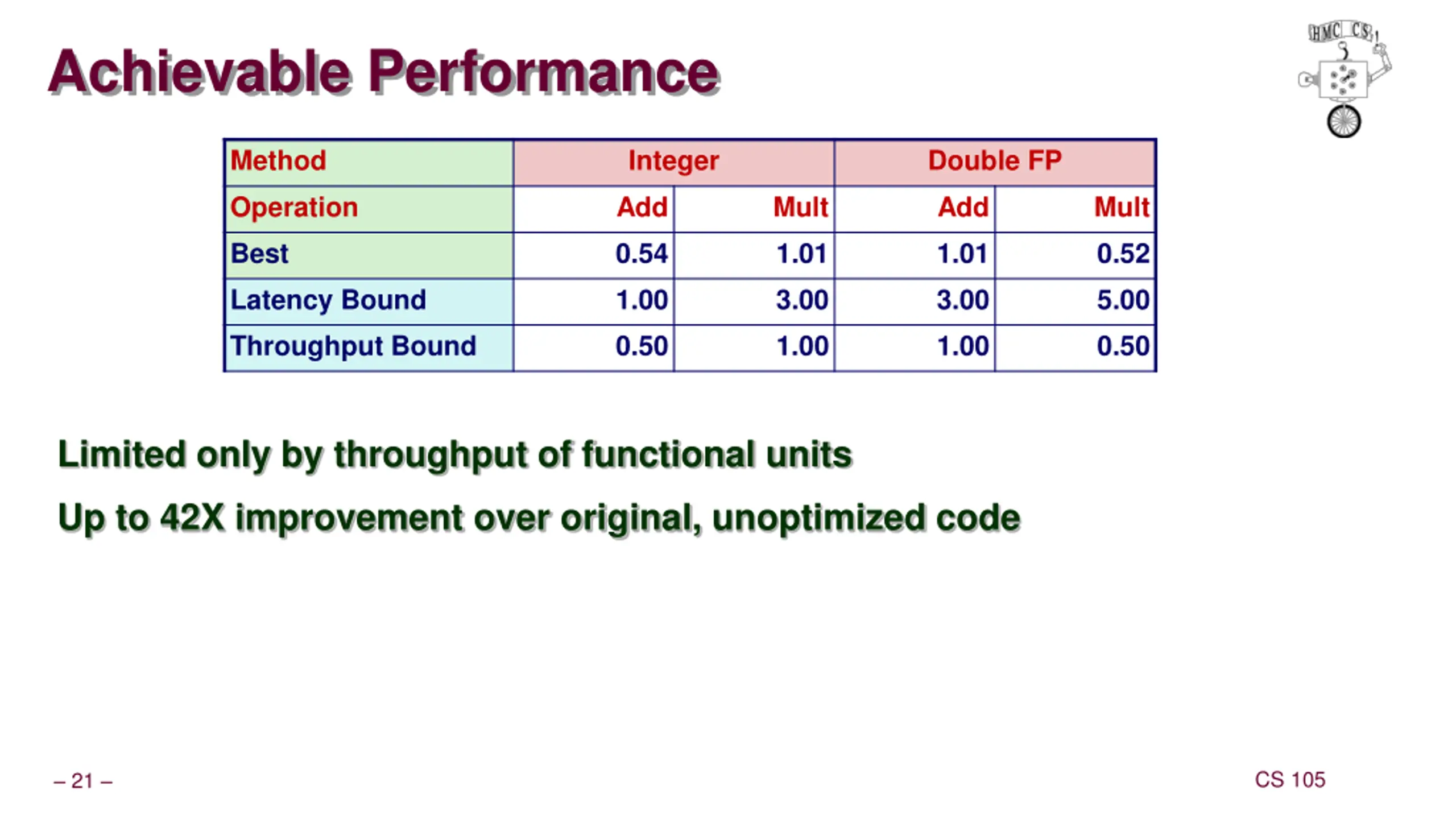 Achievable Performance

HMC CS

| Method | Integer | | Double FP | |
|---|---|---|---|---|
| Operation | Add | Mult | Add | Mult |
| Best | 0.54 | 1.01 | 1.01 | 0.52 |
| Latency Bound | 1.00 | 3.00 | 3.00 | 5.00 |
| Throughput Bound | 0.50 | 1.00 | 1.00 | 0.50 |

Limited only by throughput of functional units

Up to 42X improvement over original, unoptimized code

– 21 –

CS 105